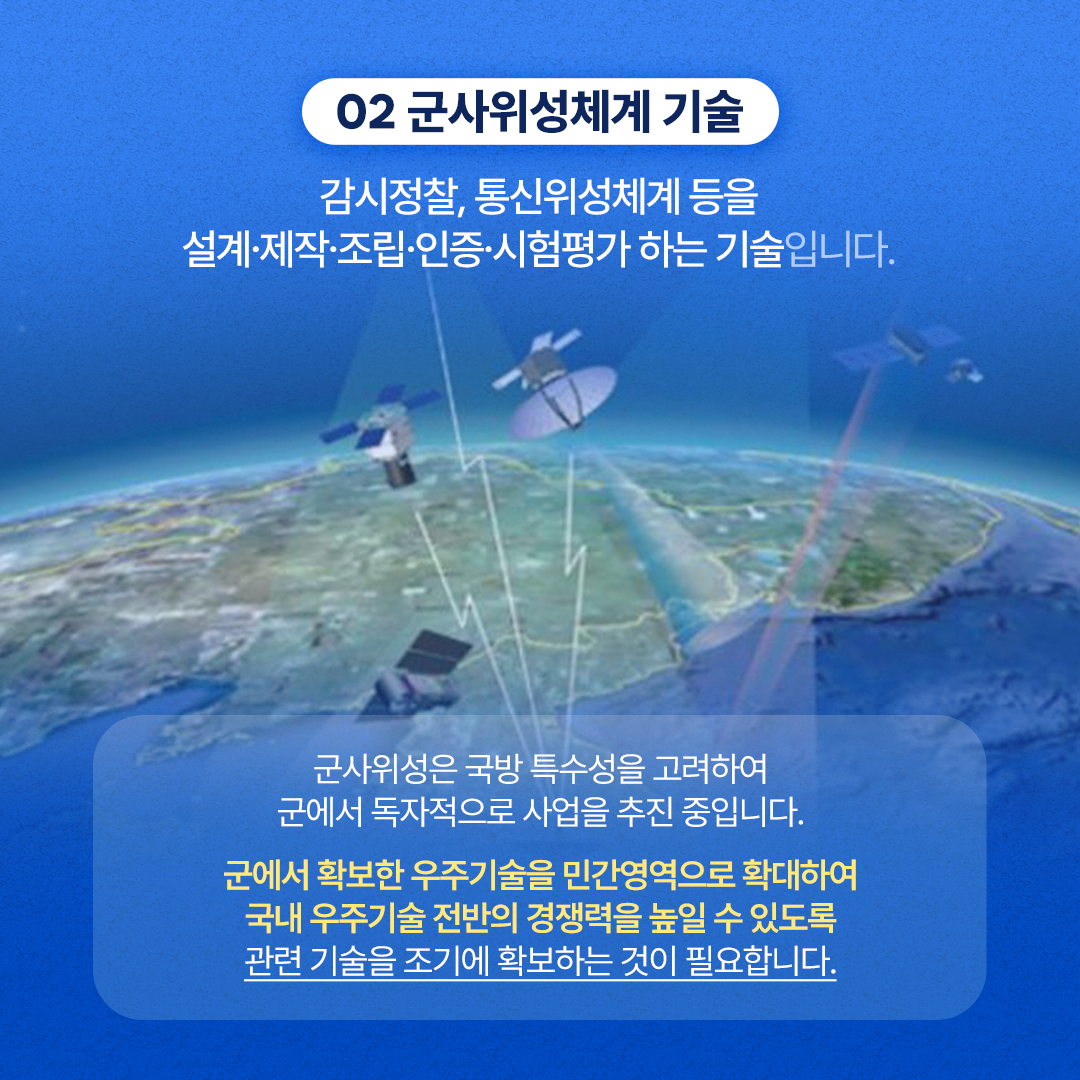 02 군사위성체계 기술

감시정찰, 통신위성체계 등을
설계·제작·조립·인증·시험평가 하는 기술입니다.

군사위성은 국방 특수성을 고려하여
군에서 독자적으로 사업을 추진 중입니다.

군에서 확보한 우주기술을 민간영역으로 확대하여
국내 우주기술 전반의 경쟁력을 높일 수 있도록
관련 기술을 조기에 확보하는 것이 필요합니다.